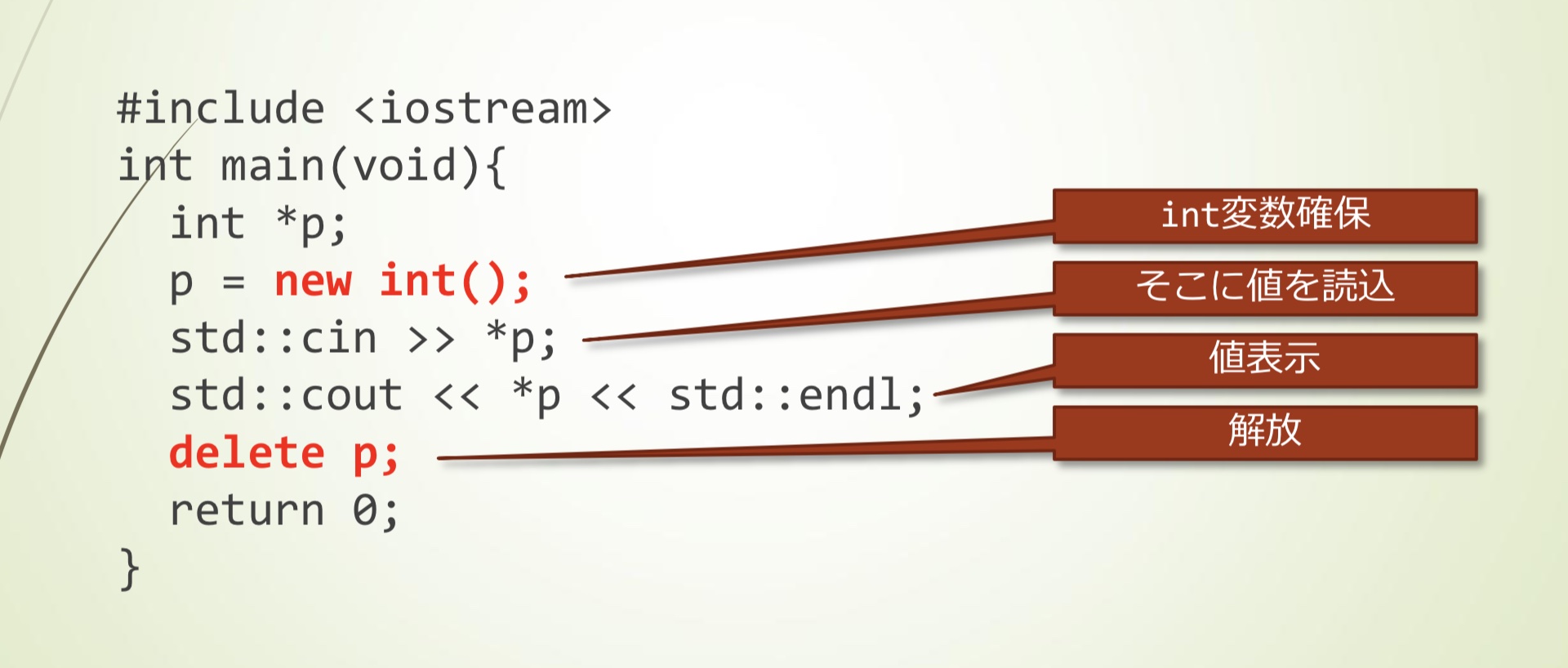 #include <iostream>
int main(void){
int *p;
p = new int();
std::cin >> *p;
std::cout << *p << std::endl;
delete p;
return 0;
}

int変数確保

そこに値を読込

値表示

解放